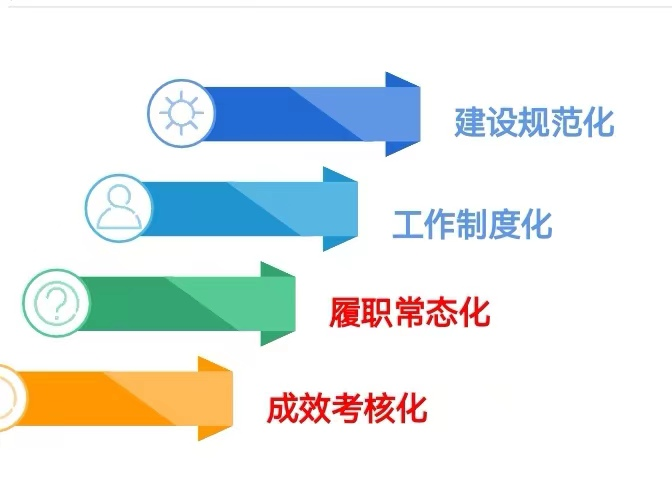 建设规范化

工作制度化

履职常态化

成效考核化